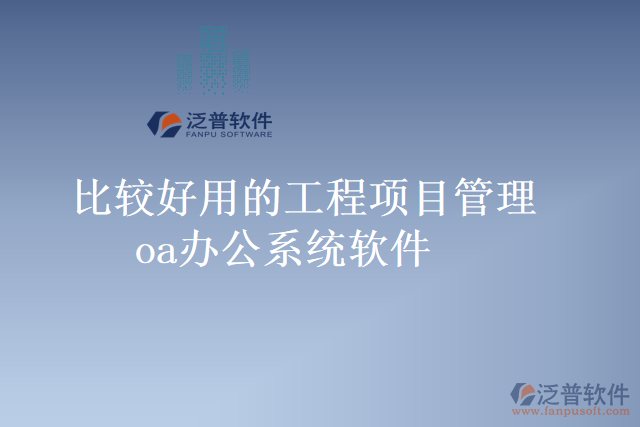 泛普软件
FANPU SOFTWARE

比较好用的工程项目管理oa办公系统软件

泛普软件
www.fanpusoft.com